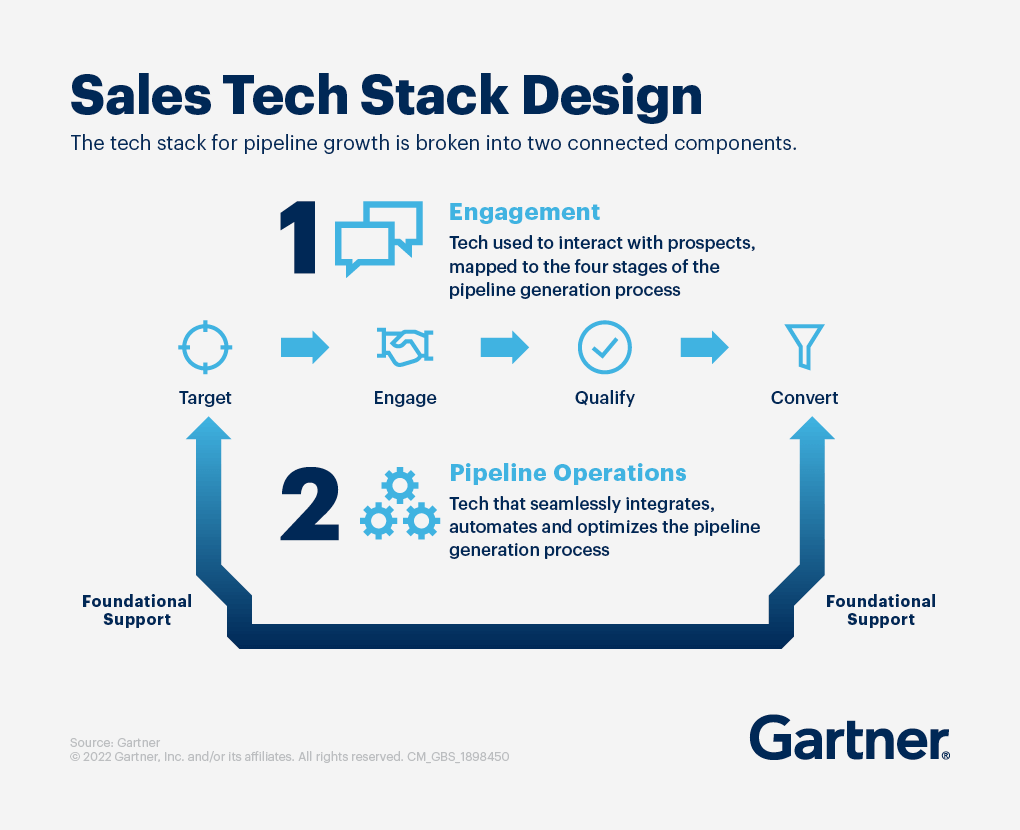 Sales Tech Stack Design

The tech stack for pipeline growth is broken into two connected components.

1

Engagement

Tech used to interact with prospects, mapped to the four stages of the pipeline generation process

Target

Engage

Qualify

Convert

2

Pipeline Operations

Tech that seamlessly integrates, automates and optimizes the pipeline generation process

Foundational Support

Foundational Support

Source: Gartner
© 2022 Gartner, Inc. and/or its affiliates. All rights reserved. CM_GBS_1898450

Gartner®